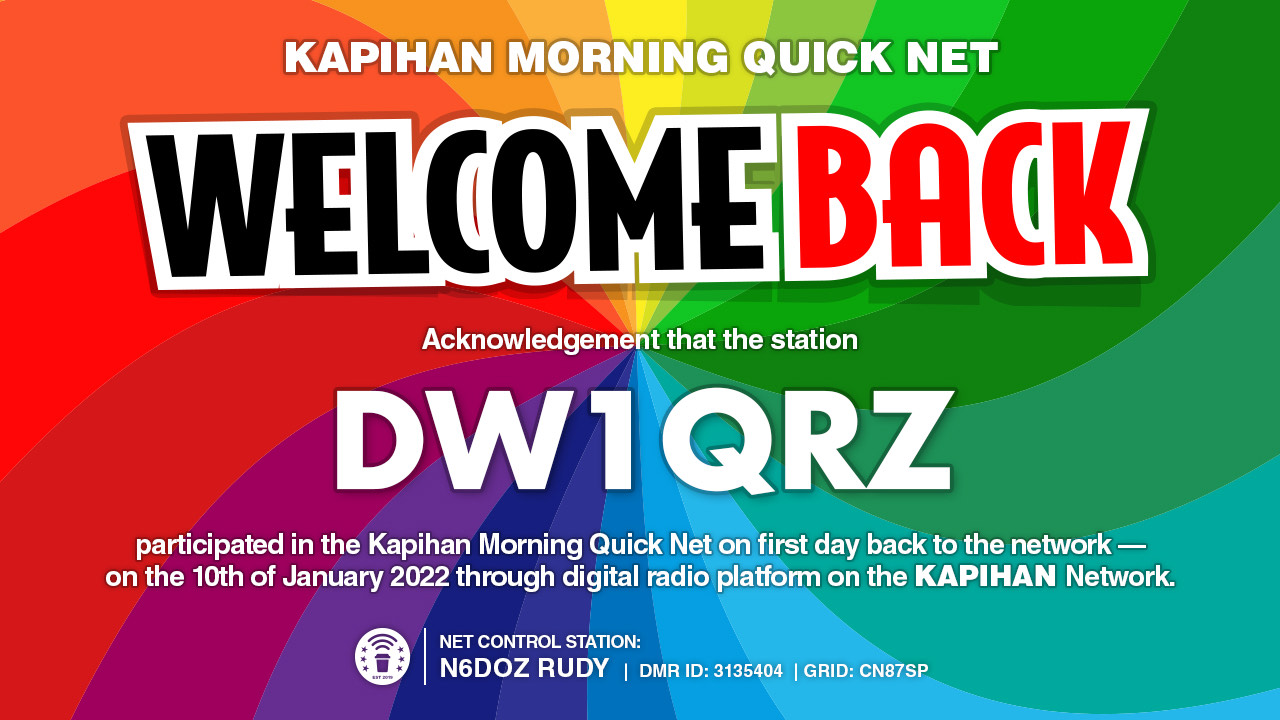 KAPIHAN MORNING QUICK NET

WELCOME BACK

Acknowledgement that the station

DW1QRZ

participated in the Kapihan Morning Quick Net on first day back to the network — on the 10th of January 2022 through digital radio platform on the KAPIHAN Network.

EST 2019

NET CONTROL STATION:
N6DOZ RUDY | DMR ID: 3135404 | GRID: CN87SP